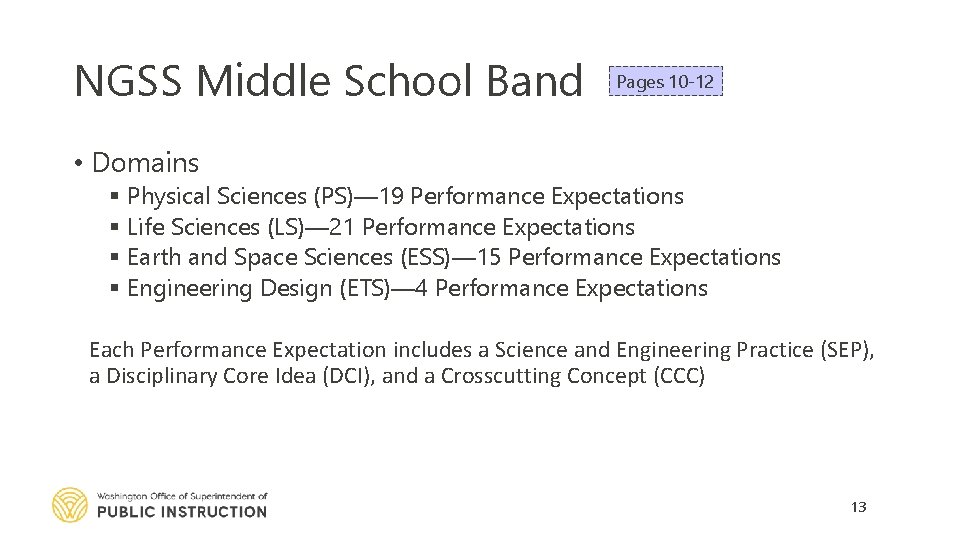 NGSS Middle School Band

Pages 10-12

• Domains
▪ Physical Sciences (PS)—19 Performance Expectations
▪ Life Sciences (LS)—21 Performance Expectations
▪ Earth and Space Sciences (ESS)—15 Performance Expectations
▪ Engineering Design (ETS)—4 Performance Expectations

Each Performance Expectation includes a Science and Engineering Practice (SEP), a Disciplinary Core Idea (DCI), and a Crosscutting Concept (CCC)

Washington Office of Superintendent of
PUBLIC INSTRUCTION

13